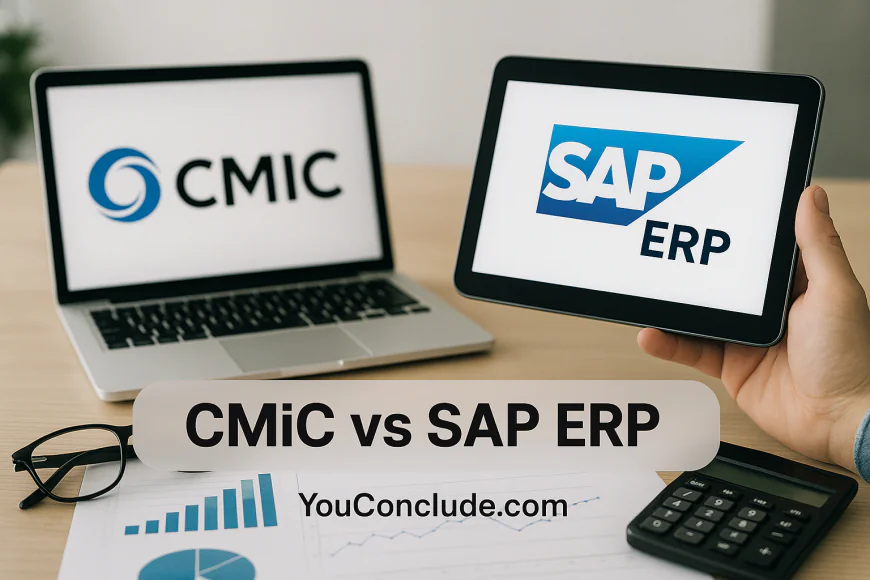 CMIC

SAP
ERP

CMiC vs SAP ERP

YouConclude.com